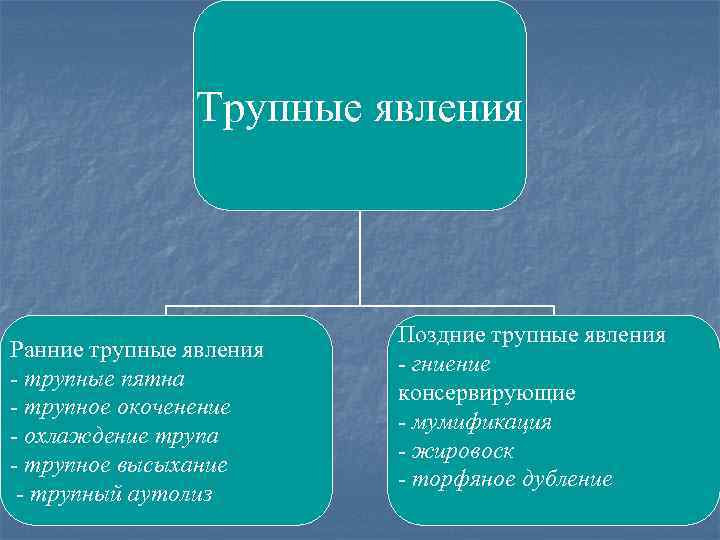 Трупные явления

Ранние трупные явления
- трупные пятна
- трупное окоченение
- охлаждение трупа
- трупное высыхание
- трупный аутолиз

Поздние трупные явления
- гниение
консервирующие
- мумификация
- жировоск
- торфяное дубление